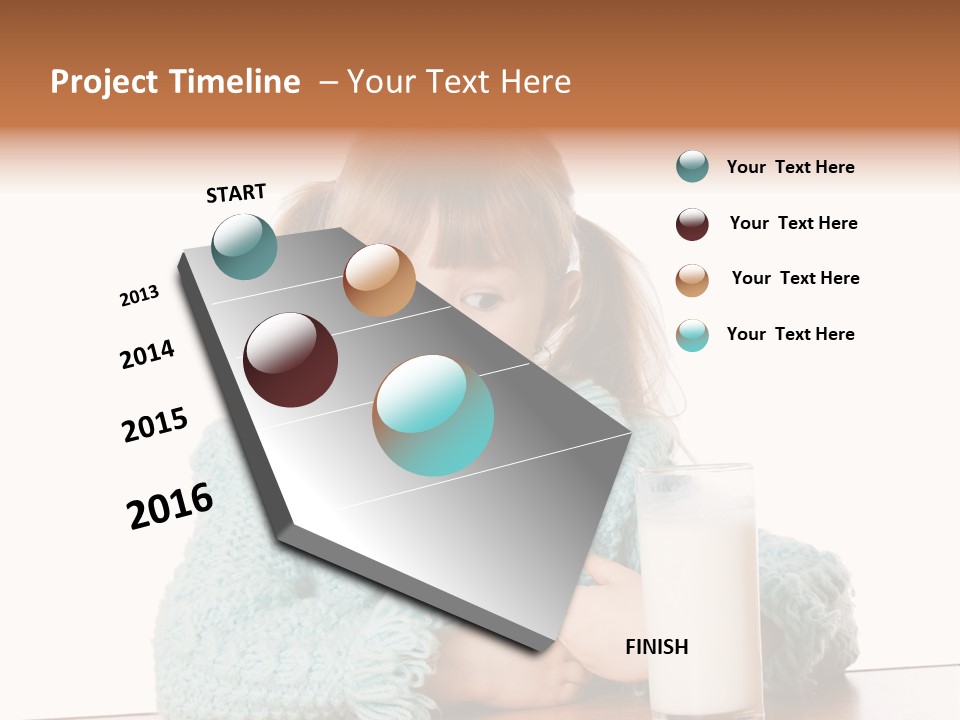 Project Timeline – Your Text Here

START

2013

2014

2015

2016

FINISH

Your Text Here

Your Text Here

Your Text Here

Your Text Here